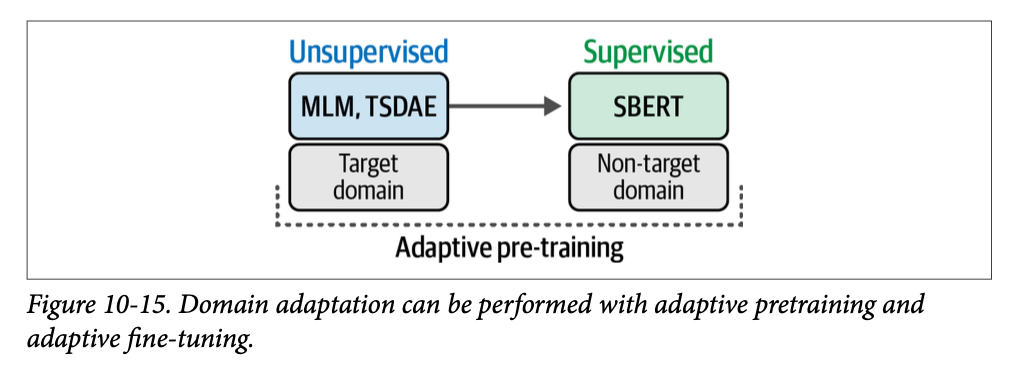 Unsupervised

MLM, TSDAE

Target domain

Supervised

SBERT

Non-target domain

Adaptive pre-training

Figure 10-15. Domain adaptation can be performed with adaptive pretraining and adaptive fine-tuning.